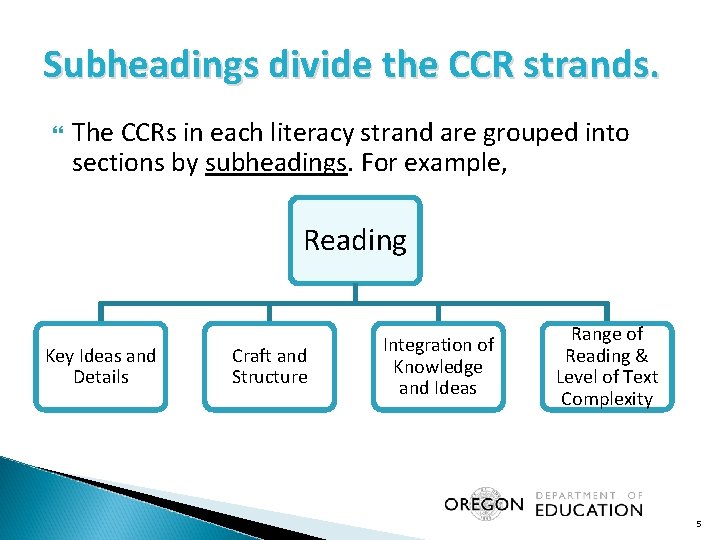 Subheadings divide the CCR strands.

The CCRs in each literacy strand are grouped into sections by subheadings. For example,

Reading

Key Ideas and Details

Craft and Structure

Integration of Knowledge and Ideas

Range of Reading & Level of Text Complexity

OREGON DEPARTMENT OF EDUCATION

5